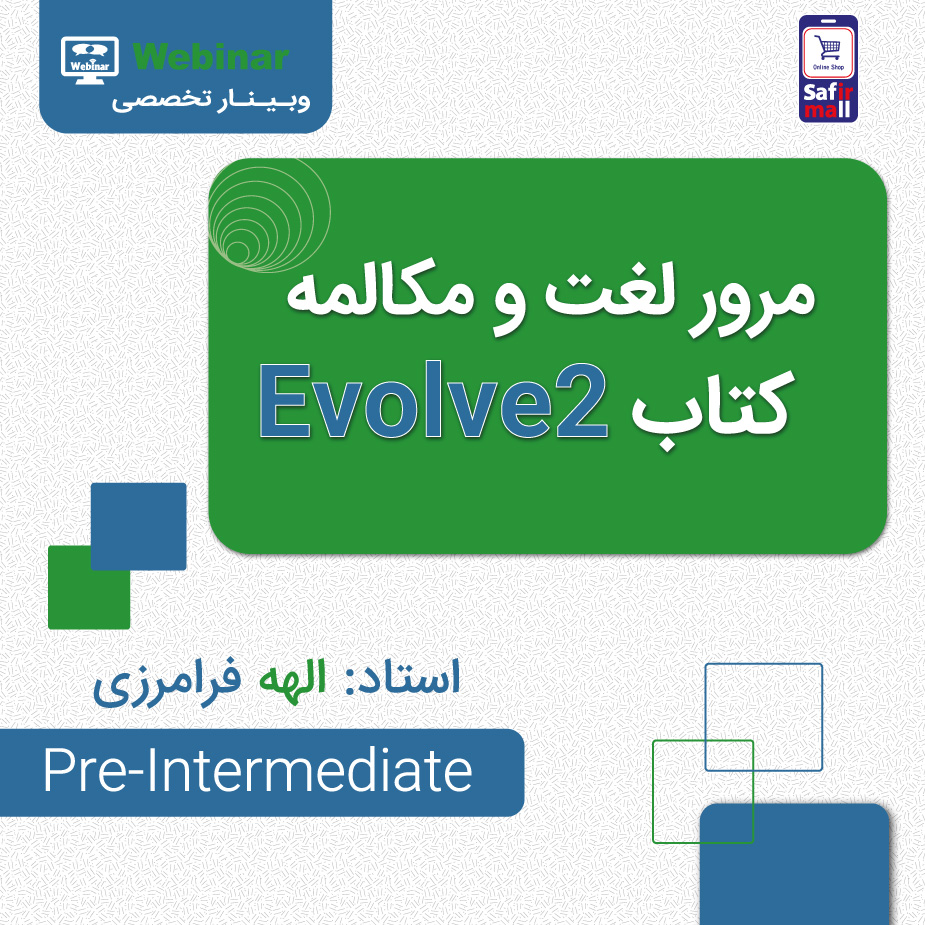 Webinar
Webinar
وبینار تخصصی

Online Shop
Safir mall

مرور لغت و مکالمه
کتاب Evolve2

استاد: الهه فرامرزی

Pre-Intermediate